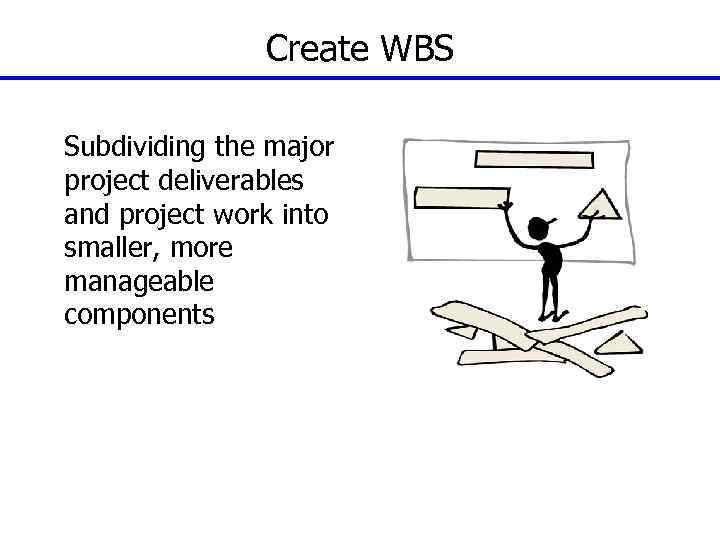 Create WBS

Subdividing the major project deliverables and project work into smaller, more manageable components